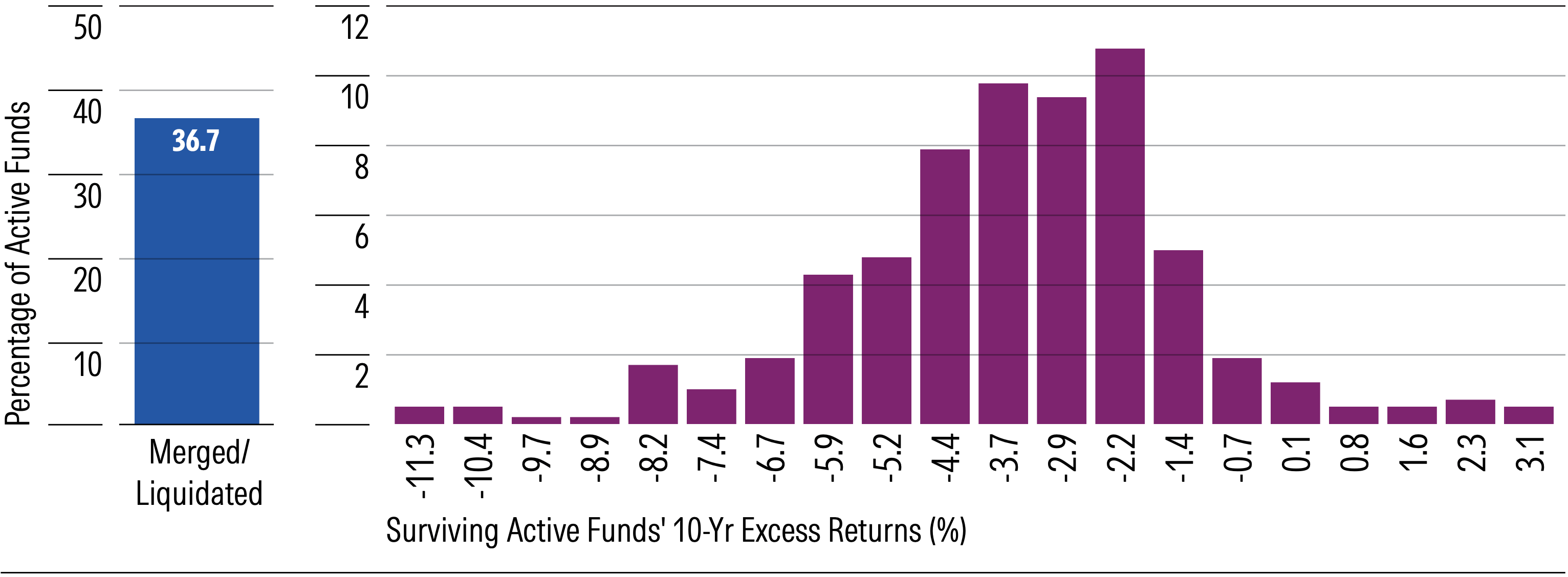 Percentage of Active Funds

50
40
30
20
10

36.7

Merged/ Liquidated

12
10
8
6
4
2

-11.3
-10.4
-9.7
-8.9
-8.2
-7.4
-6.7
-5.9
-5.2
-4.4
-3.7
-2.9
-2.2
-1.4
-0.7
0.1
0.8
1.6
2.3
3.1

Surviving Active Funds' 10-Yr Excess Returns (%)